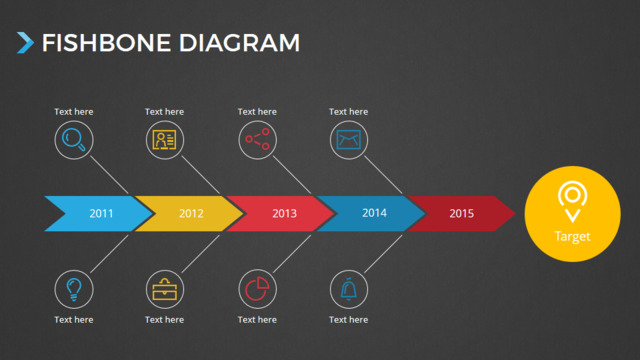 FISHBONE DIAGRAM

Text here

Text here

Text here

Text here

2011

2012

2013

2014

2015

Target

Text here

Text here

Text here

Text here